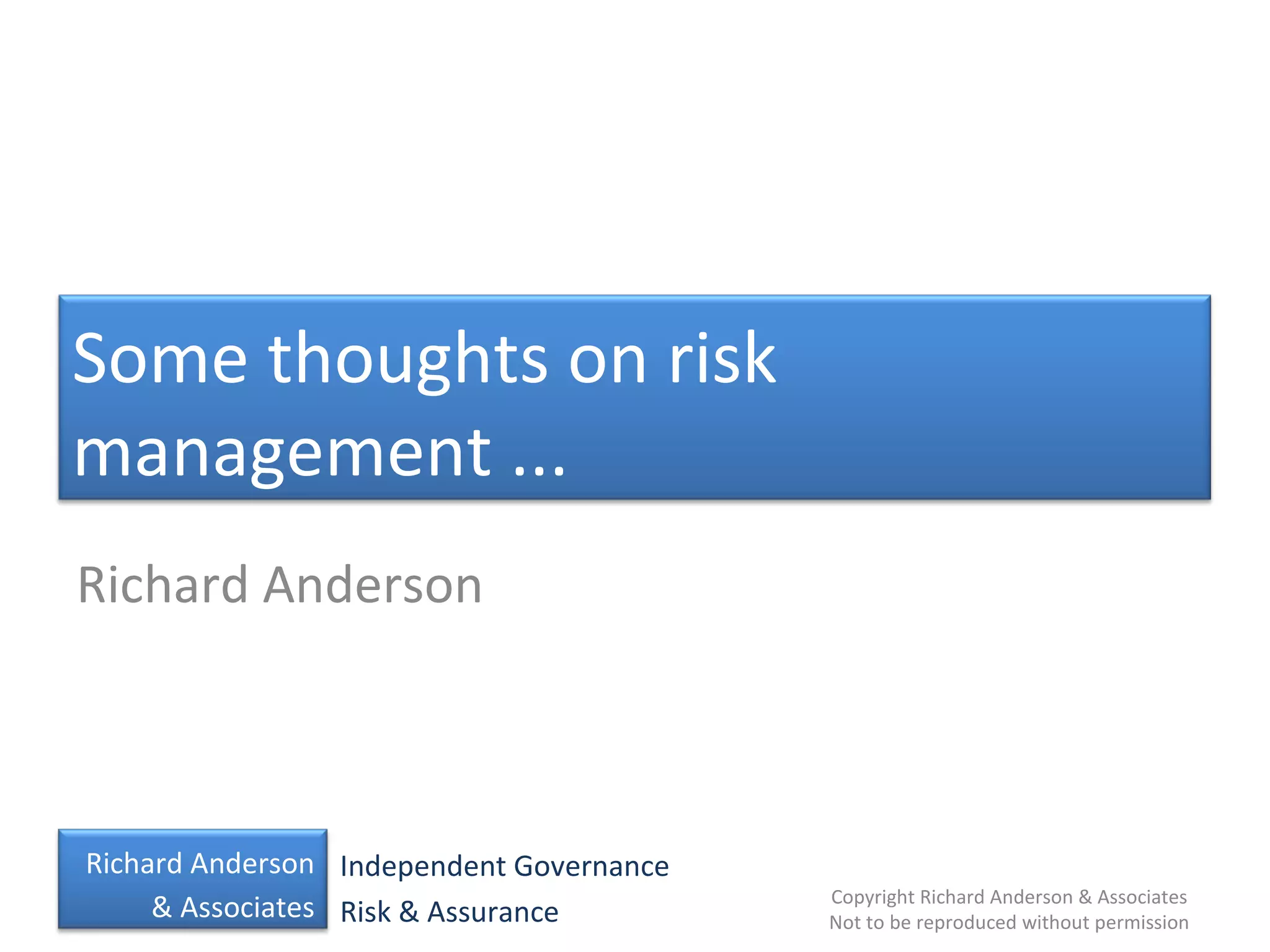 Some thoughts on risk management …

Richard Anderson

Richard Anderson & Associates

Independent Governance
Risk & Assurance

Copyright Richard Anderson & Associates
Not to be reproduced without permission